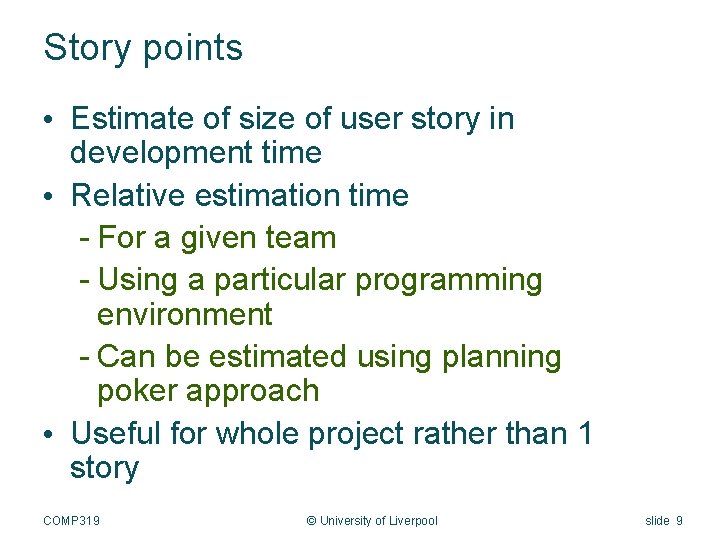 Story points

• Estimate of size of user story in development time
• Relative estimation time
- For a given team
- Using a particular programming environment
- Can be estimated using planning poker approach
• Useful for whole project rather than 1 story

COMP319 © University of Liverpool slide 9